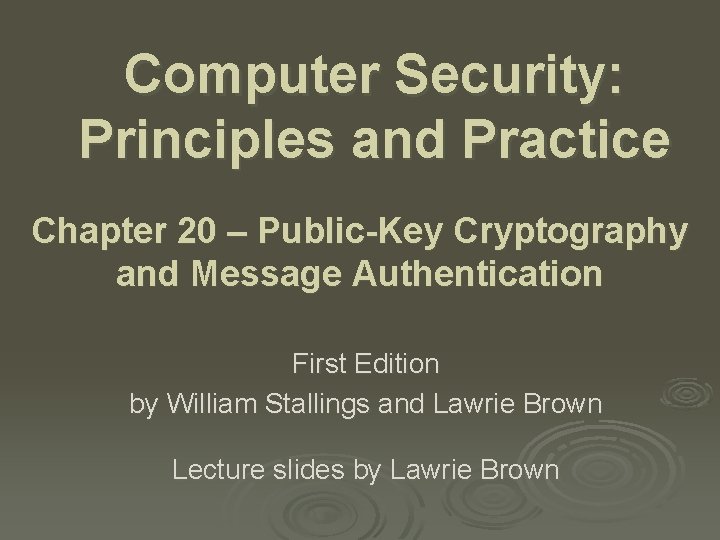 Computer Security: Principles and Practice

Chapter 20 – Public-Key Cryptography and Message Authentication

First Edition
by William Stallings and Lawrie Brown

Lecture slides by Lawrie Brown